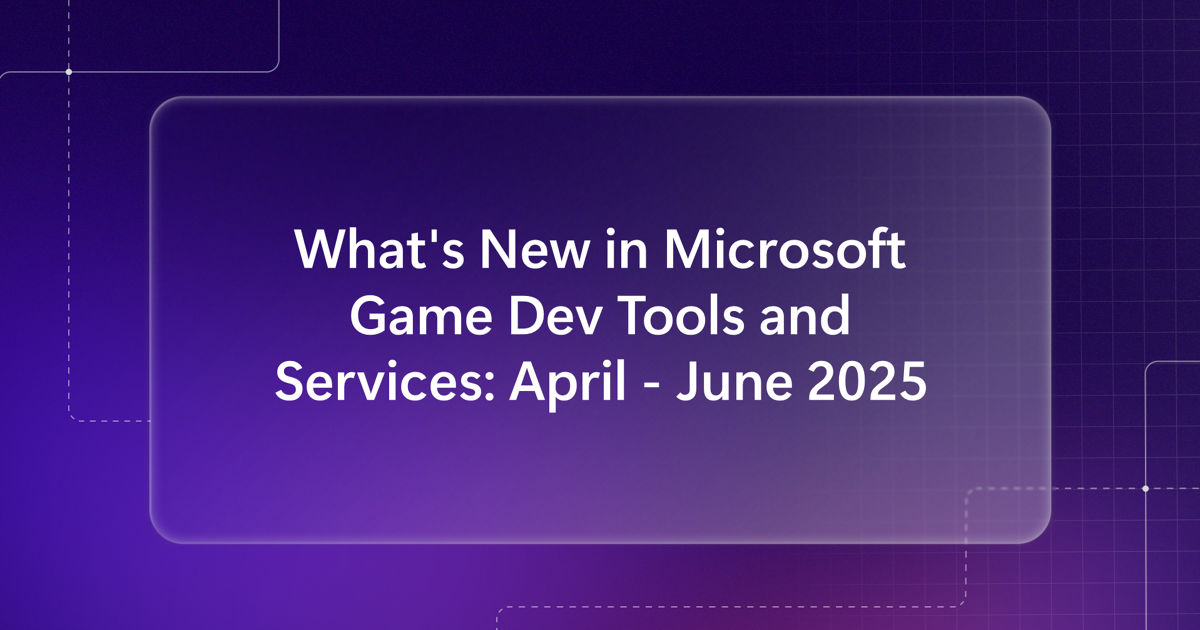 What's New in Microsoft Game Dev Tools and Services: April - June 2025